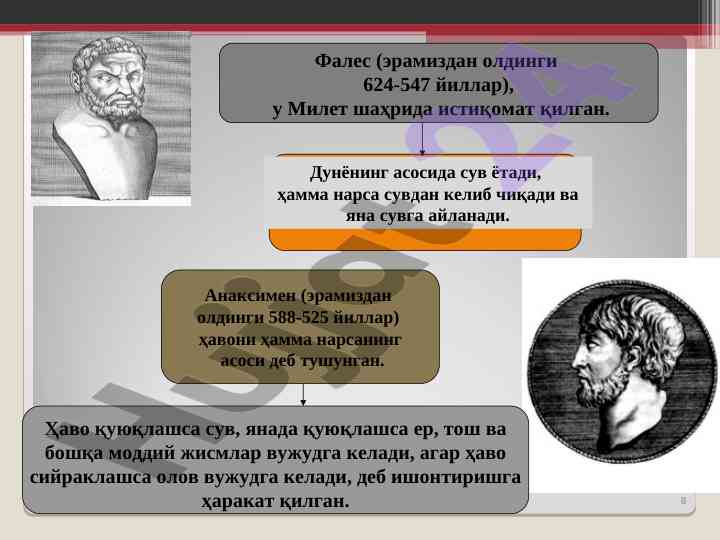 Фалес (эрамиздан олдинги 624-547 йиллар), у Милет шаҳрида истиқомат қилган.

Дунёнинг асосида сув ётади, ҳамма нарса сувдан келиб чиқади ва яна сувга айланади.

Анаксимен (эрамиздан олдинги 588-525 йиллар) ҳавони ҳамма нарсанинг асоси деб тушунган.

Ҳаво қуюқлашса сув, янада қуюқлашса ер, тош ва бошқа моддий жисмлар вужудга келади, агар ҳаво сийраклашса олов вужудга келади, деб ишонтиришга ҳаракат қилган.

8